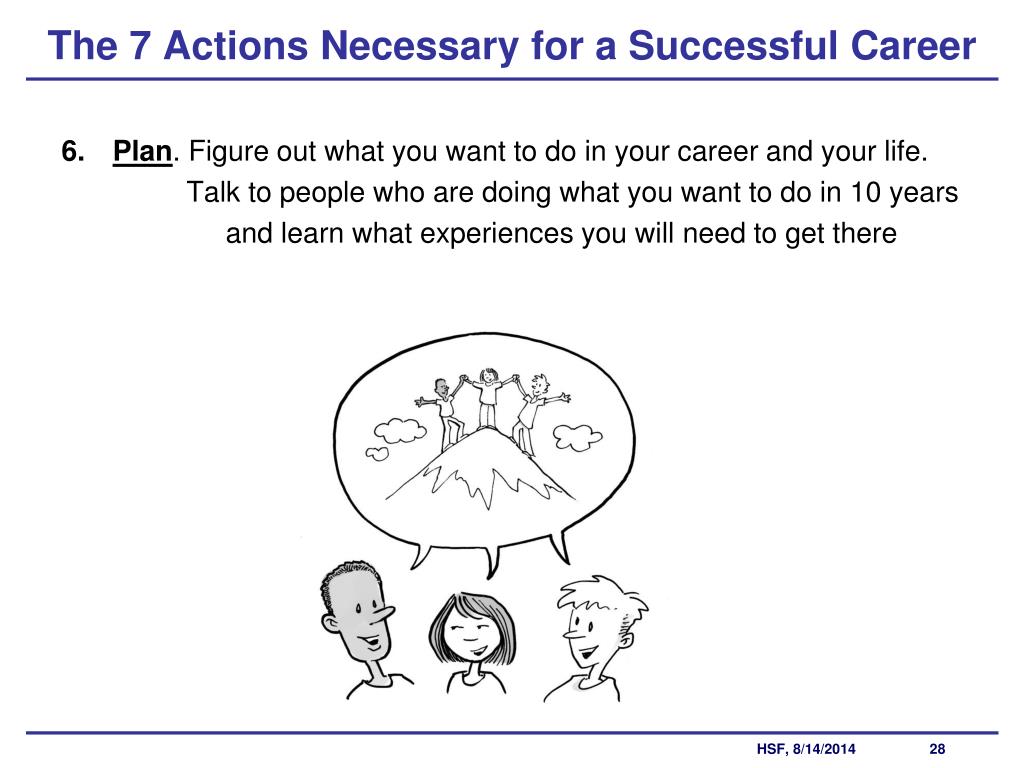 The 7 Actions Necessary for a Successful Career

6. Plan. Figure out what you want to do in your career and your life. Talk to people who are doing what you want to do in 10 years and learn what experiences you will need to get there

HSF, 8/14/2014

28